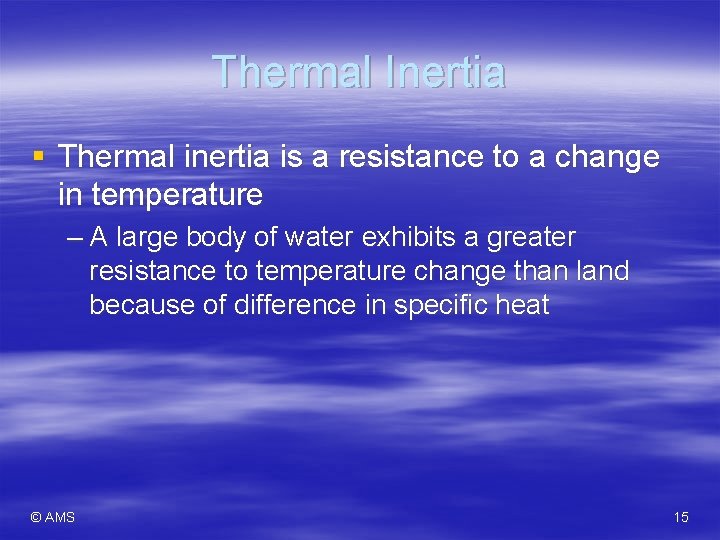 Thermal Inertia

▪ Thermal inertia is a resistance to a change in temperature

– A large body of water exhibits a greater resistance to temperature change than land because of difference in specific heat

© AMS

15